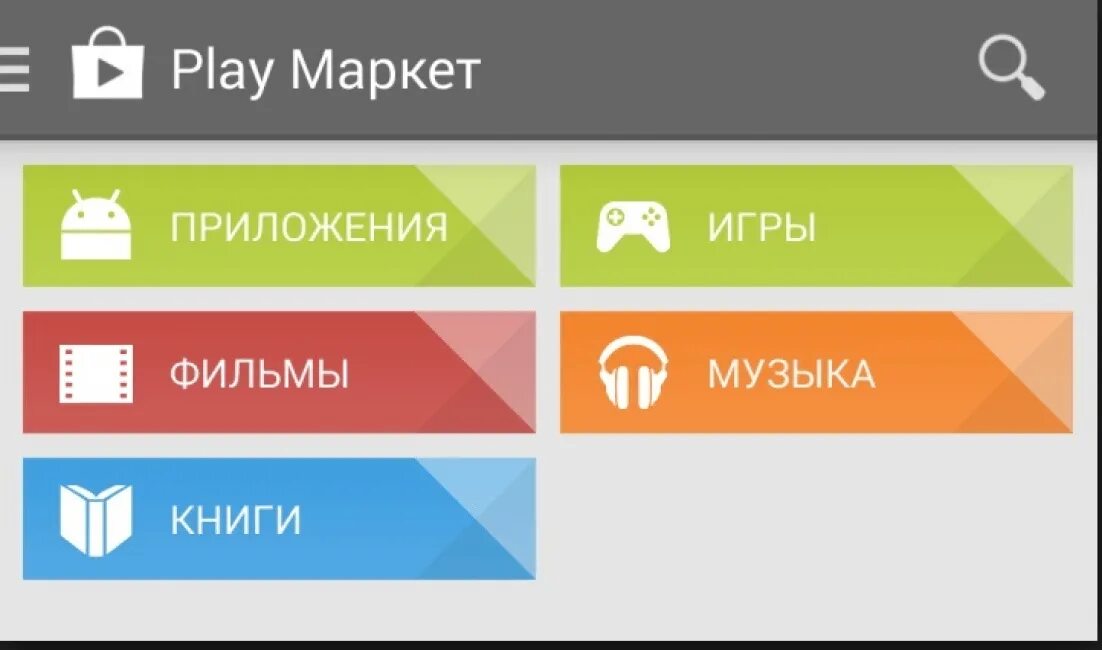 Play Маркет

ПРИЛОЖЕНИЯ

ИГРЫ

ФИЛЬМЫ

МУЗЫКА

КНИГИ